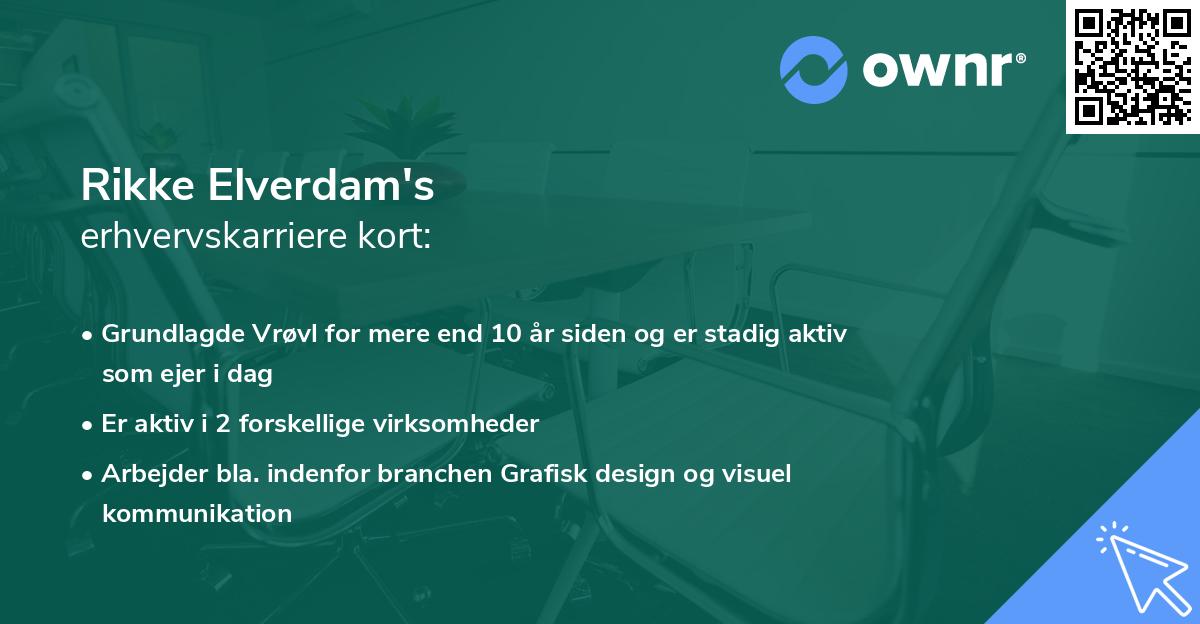 ownr®

Rikke Elverdam's
erhvervskarriere kort:

• Grundlagde Vrøvl for mere end 10 år siden og er stadig aktiv som ejer i dag

• Er aktiv i 2 forskellige virksomheder

• Arbejder bla. indenfor branchen Grafisk design og visuel kommunikation